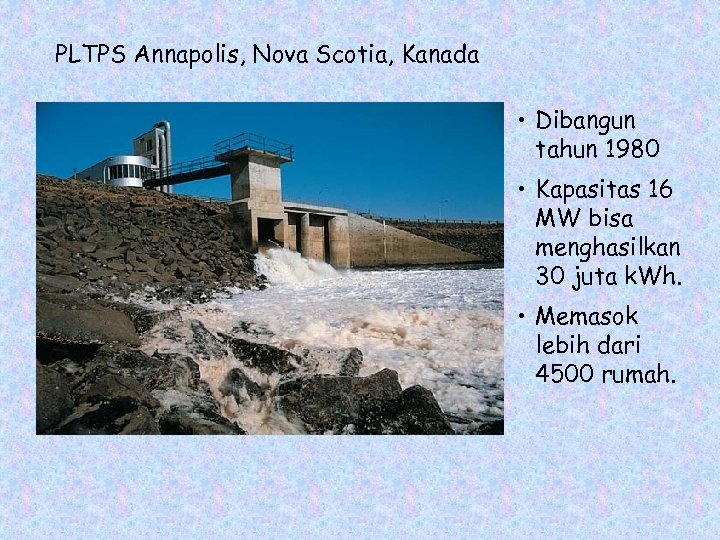 PLTPS Annapolis, Nova Scotia, Kanada

• Dibangun tahun 1980

• Kapasitas 16 MW bisa menghasilkan 30 juta kWh.

• Memasok lebih dari 4500 rumah.